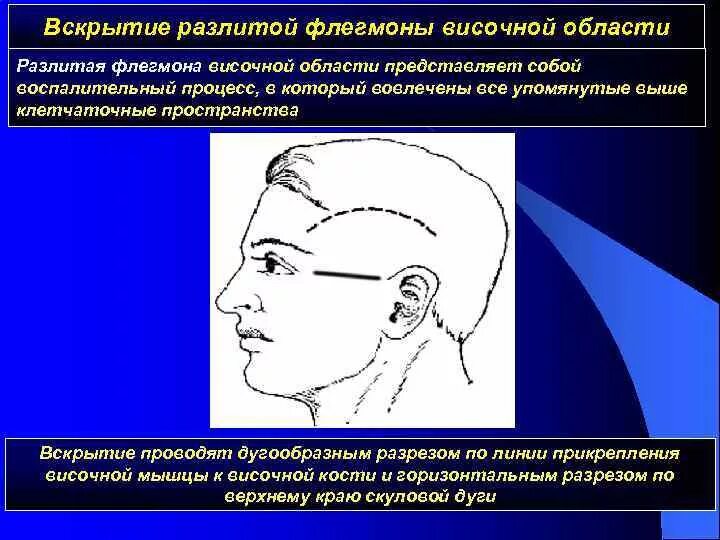 Вскрытие разлитой флегмоны височной области

Разлитая флегмона височной области представляет собой воспалительный процесс, в который вовлечены все упомянутые выше клетчаточные пространства

Вскрытие проводят дугообразным разрезом по линии прикрепления височной мышцы к височной кости и горизонтальным разрезом по верхнему краю скуловой дуги